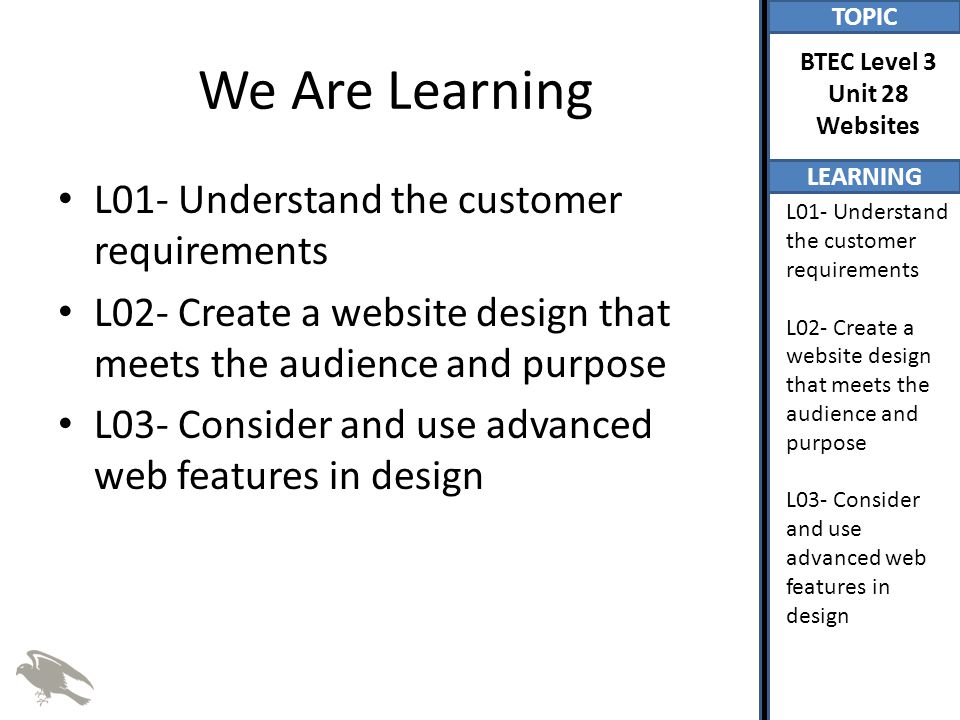 We Are Learning

• L01- Understand the customer requirements
• L02- Create a website design that meets the audience and purpose
• L03- Consider and use advanced web features in design

TOPIC

BTEC Level 3 Unit 28 Websites

LEARNING

L01- Understand the customer requirements

L02- Create a website design that meets the audience and purpose

L03- Consider and use advanced web features in design